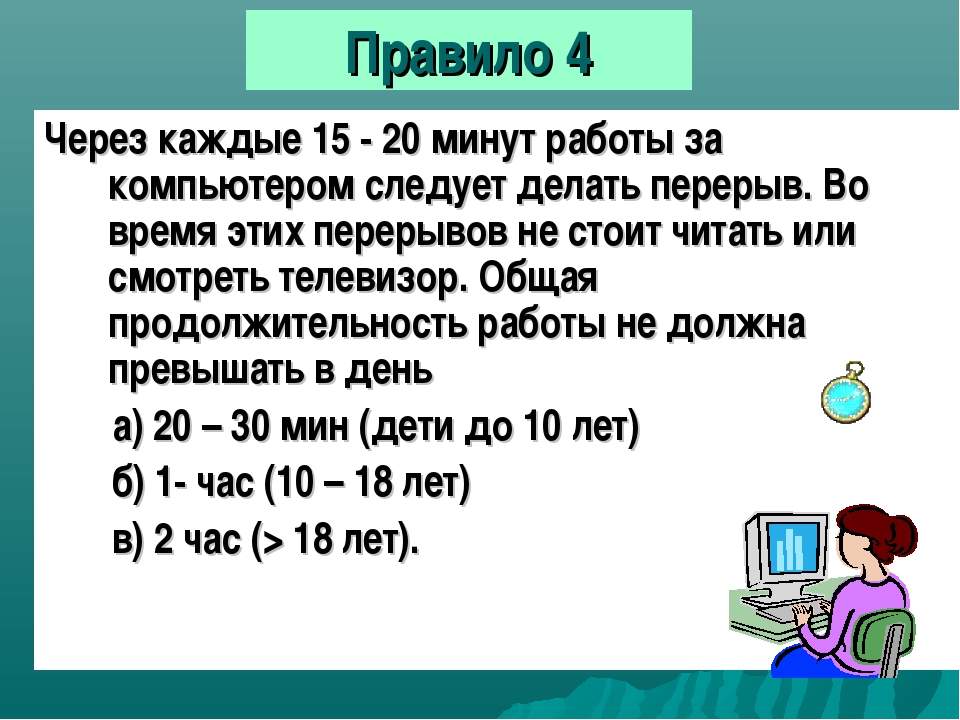 Правило 4

Через каждые 15 - 20 минут работы за компьютером следует делать перерыв. Во время этих перерывов не стоит читать или смотреть телевизор. Общая продолжительность работы не должна превышать в день

а) 20 – 30 мин (дети до 10 лет)

б) 1- час (10 – 18 лет)

в) 2 час (> 18 лет).